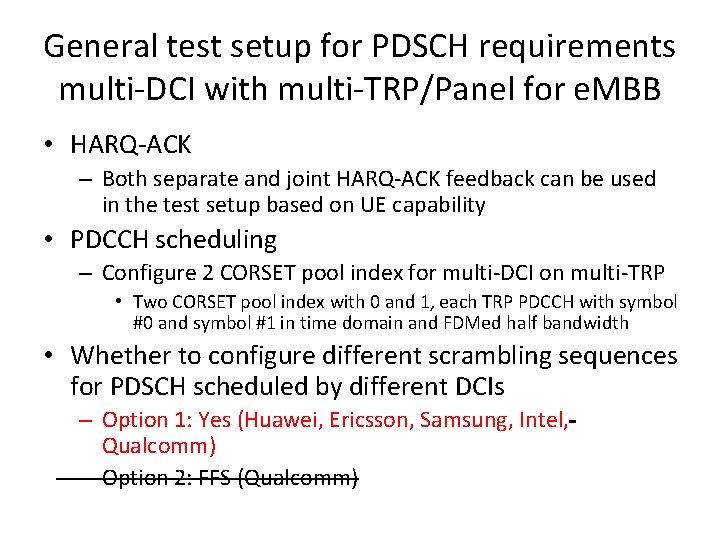 General test setup for PDSCH requirements multi-DCI with multi-TRP/Panel for eMBB

• HARQ-ACK
– Both separate and joint HARQ-ACK feedback can be used in the test setup based on UE capability

• PDCCH scheduling
– Configure 2 CORSET pool index for multi-DCI on multi-TRP
• Two CORSET pool index with 0 and 1, each TRP PDCCH with symbol #0 and symbol #1 in time domain and FDMed half bandwidth

• Whether to configure different scrambling sequences for PDSCH scheduled by different DCIs
– Option 1: Yes (Huawei, Ericsson, Samsung, Intel,- Qualcomm)
– Option 2: FFS (Qualcomm)